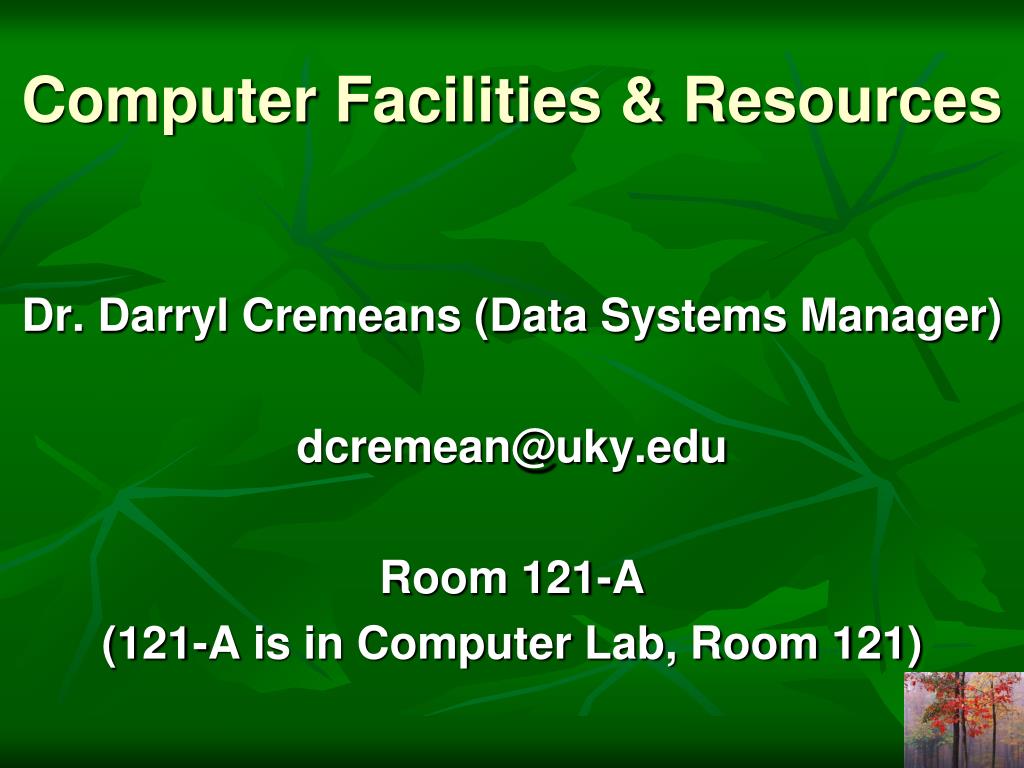 Computer Facilities & Resources

Dr. Darryl Cremeans (Data Systems Manager)

dcremean@uky.edu

Room 121-A
(121-A is in Computer Lab, Room 121)